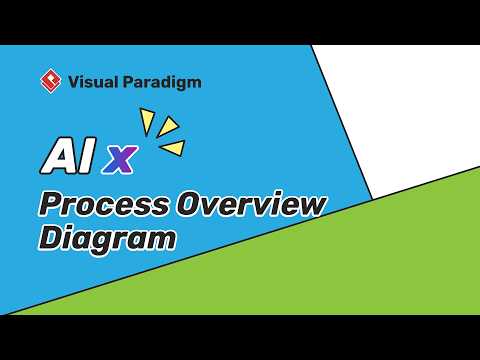 Visual Paradigm

AI x

Process Overview Diagram